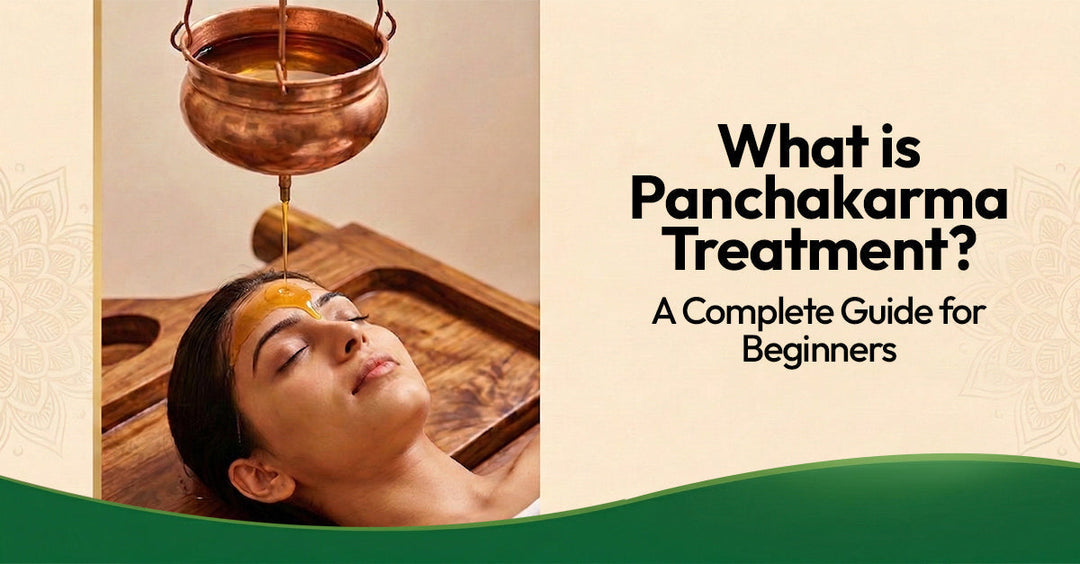 What is Panchakarma Treatment?

A Complete Guide for Beginners